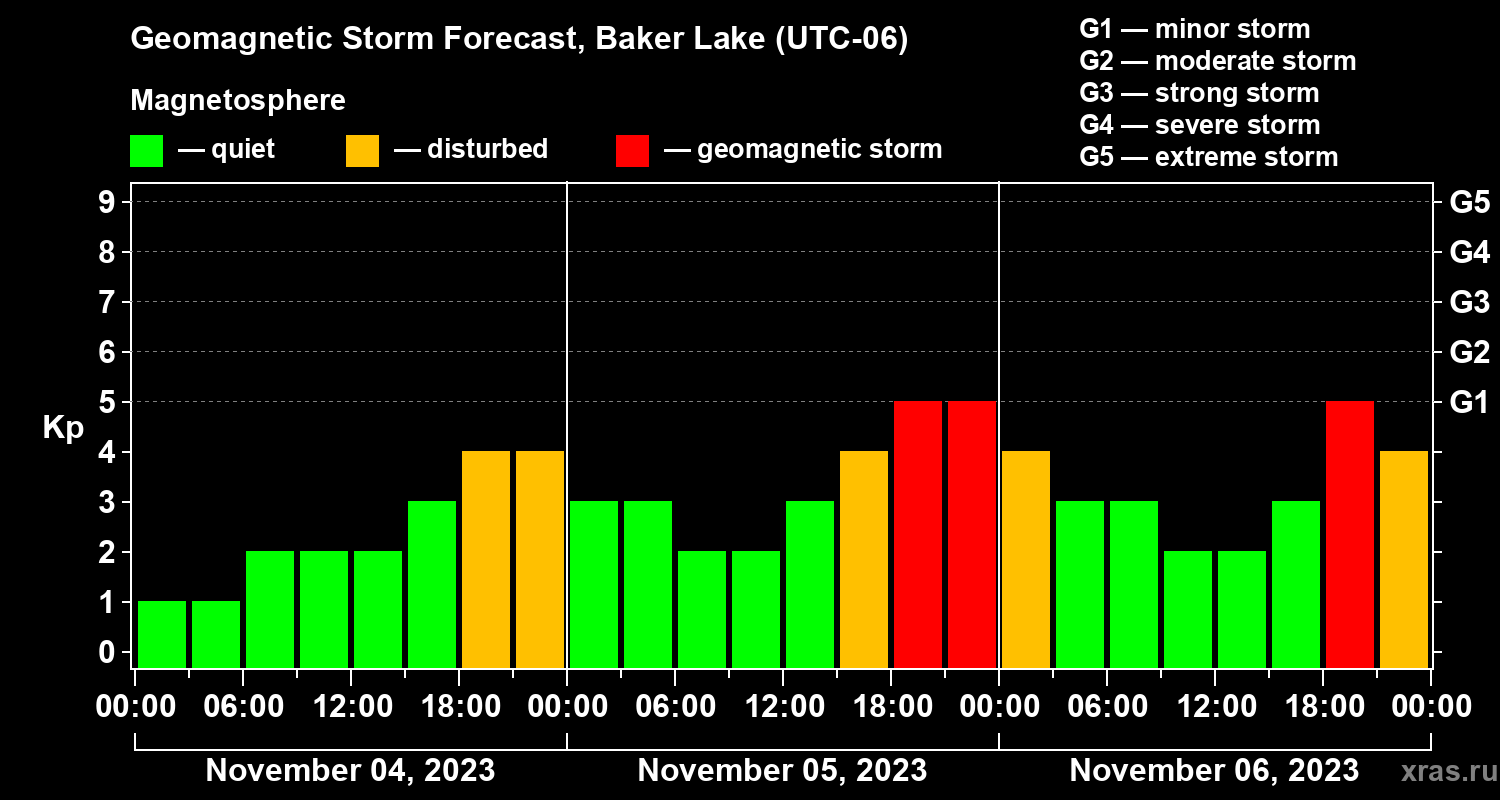 Geomagnetic Storm Forecast, Baker Lake (UTC-06)

Magnetosphere

— quiet — disturbed — geomagnetic storm

G1 — minor storm
G2 — moderate storm
G3 — strong storm
G4 — severe storm
G5 — extreme storm

Kp

9 8 7 6 5 4 3 2 1 0

G5 G4 G3 G2 G1

00:00 06:00 12:00 18:00 00:00 06:00 12:00 18:00 00:00 06:00 12:00 18:00 00:00

November 04, 2023 November 05, 2023 November 06, 2023

xras.ru